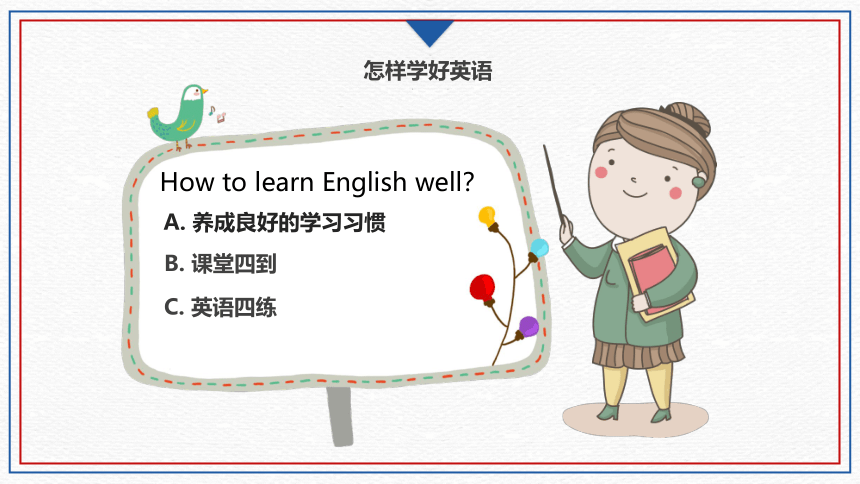 怎样学好英语

How to learn English well?

A. 养成良好的学习习惯

B. 课堂四到

C. 英语四练